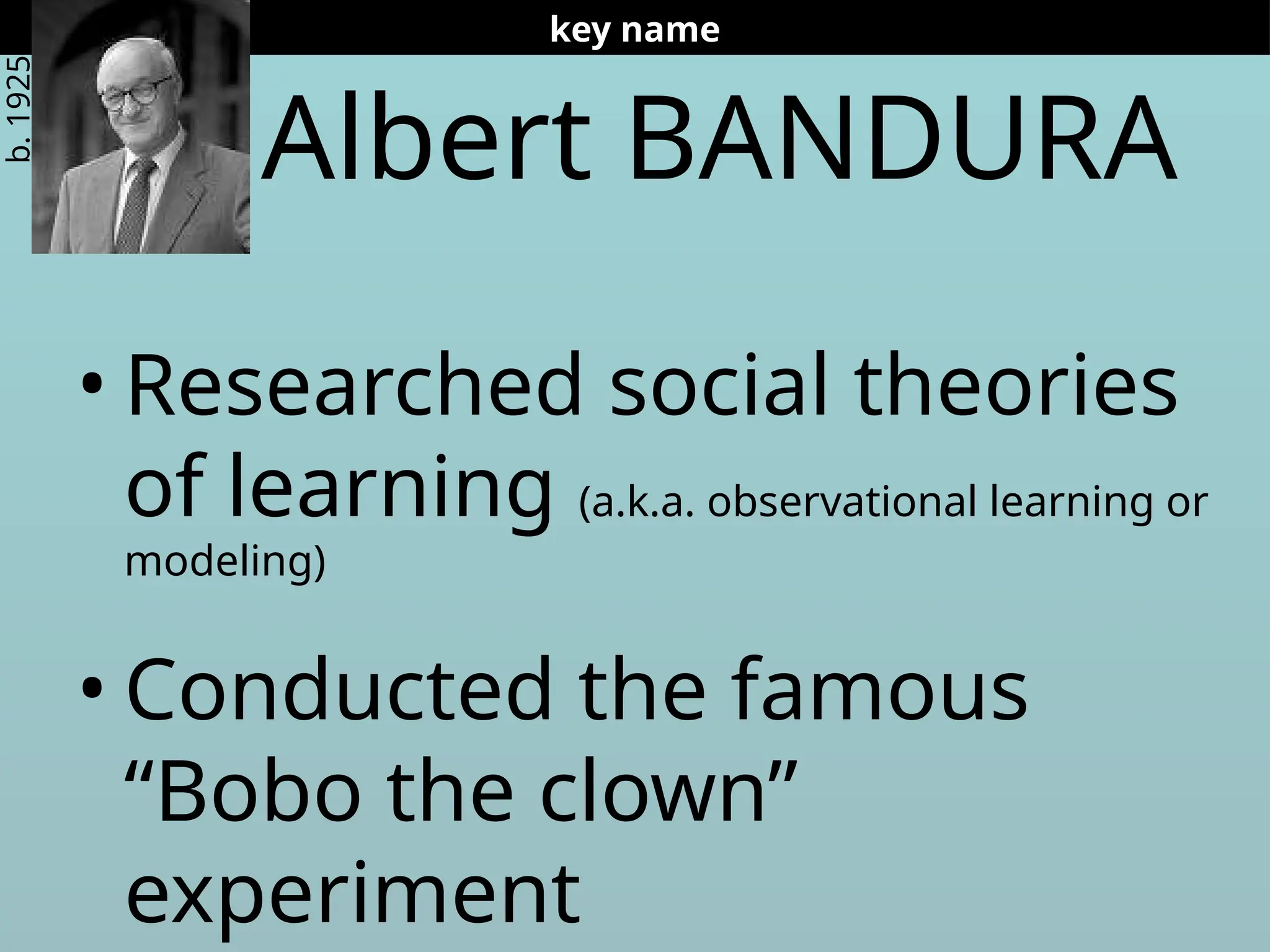 key name

b. 1925

Albert BANDURA

• Researched social theories of learning (a.k.a. observational learning or modeling)

• Conducted the famous “Bobo the clown” experiment